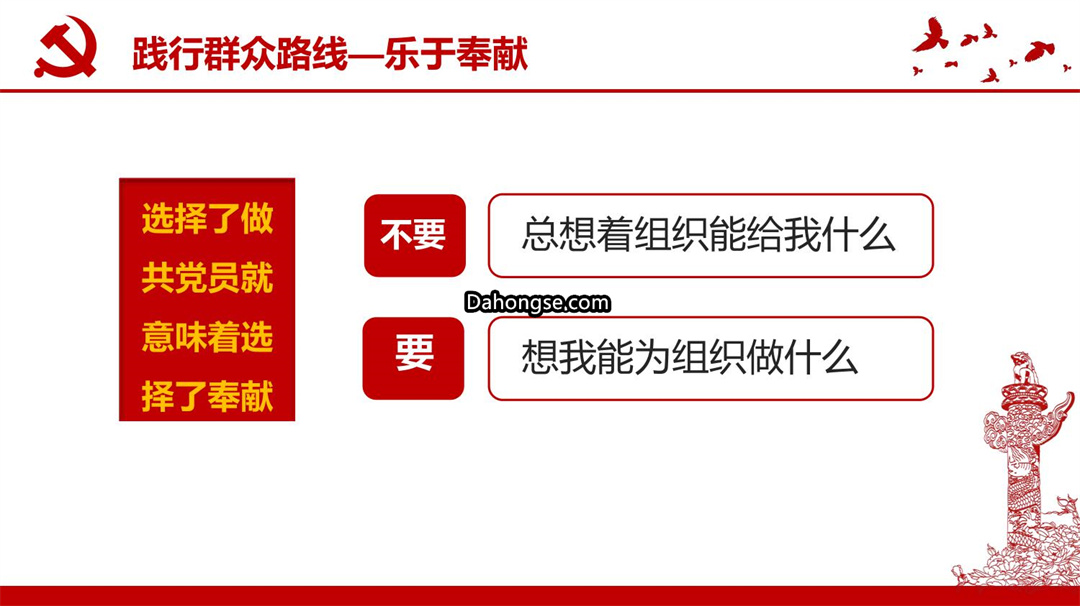 践行群众路线—乐于奉献

选择了做共党员就意味着选择了奉献

不要

总想着组织能给我什么

Dahongse.com

要

想我能为组织做什么